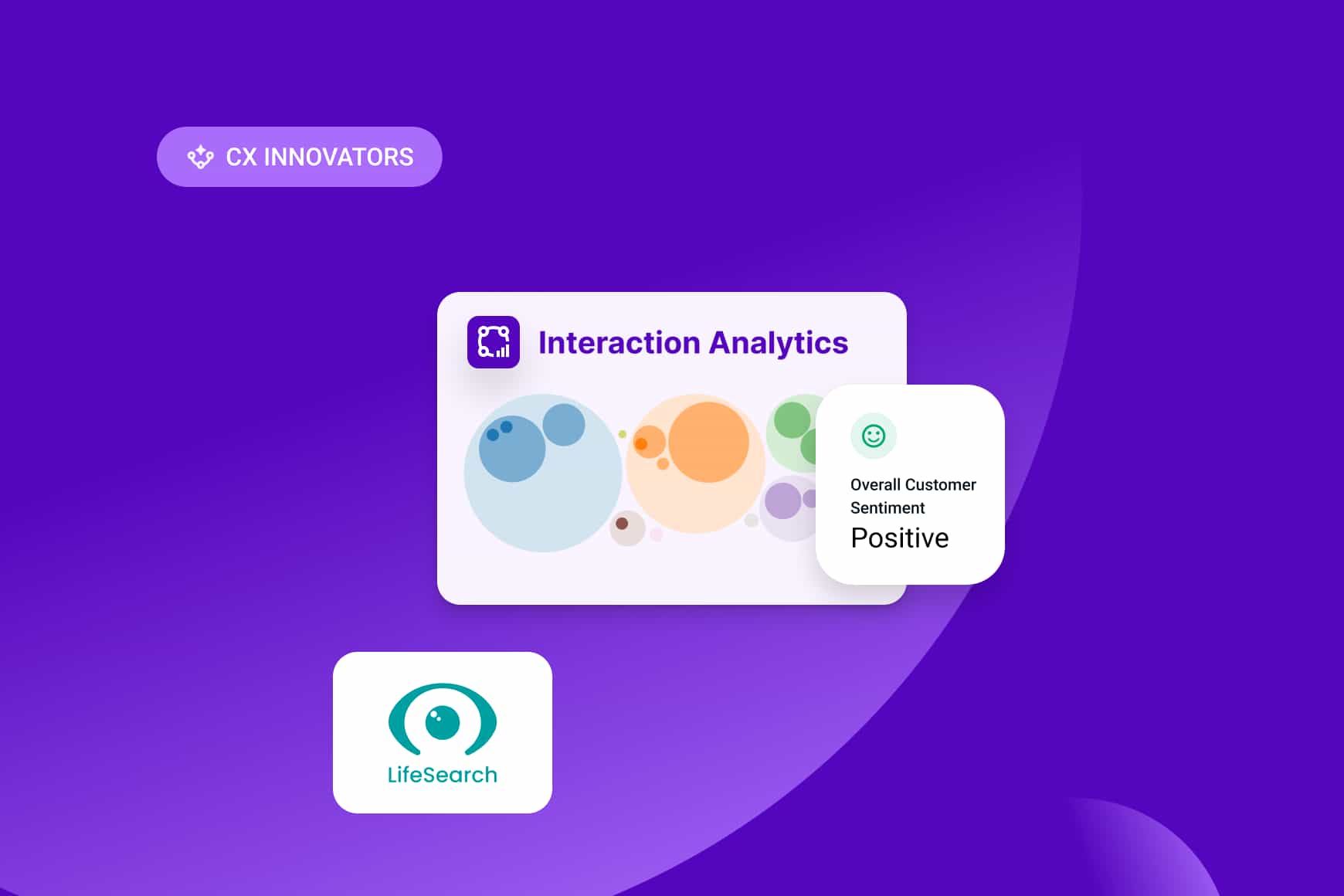 CX INNOVATORS

Interaction Analytics

Overall Customer Sentiment
Positive

LifeSearch